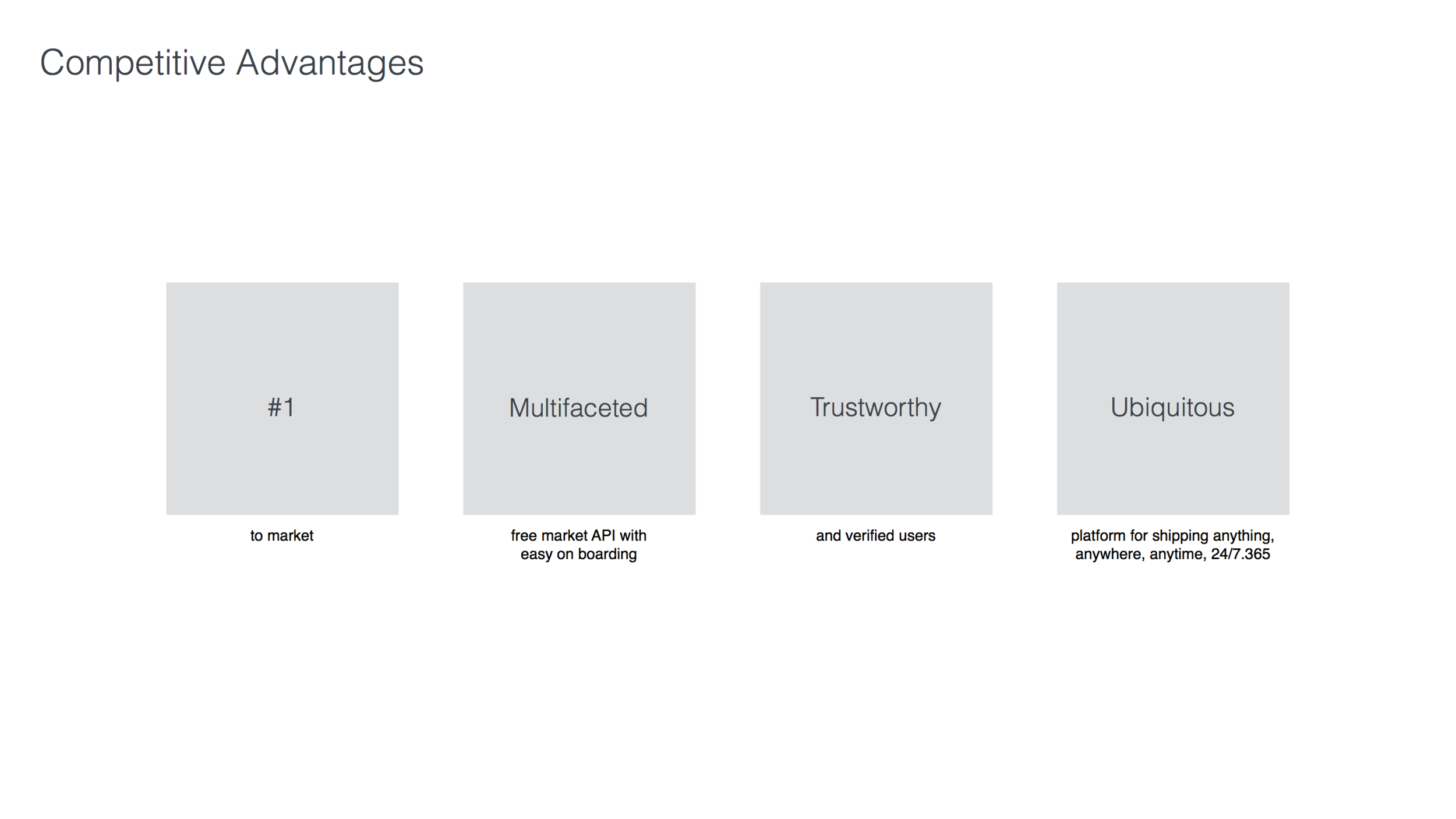 Competitive Advantages

#1

to market

Multifaceted

free market API with easy on boarding

Trustworthy

and verified users

Ubiquitous

platform for shipping anything, anywhere, anytime, 24/7.365